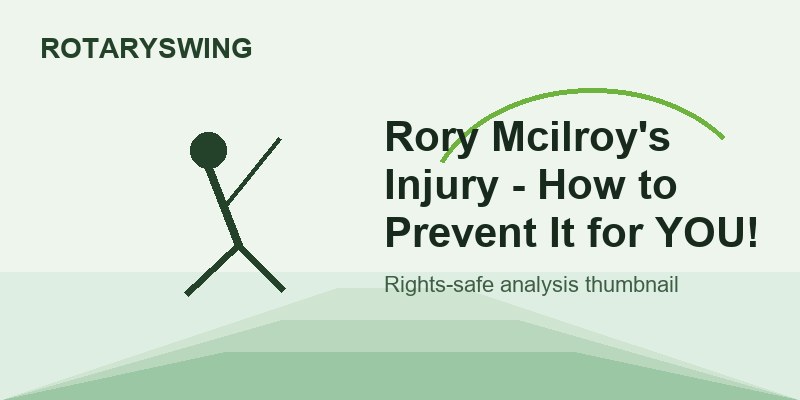 ROTARYSWING

Rory Mcilroy's Injury - How to Prevent It for YOU!

Rights-safe analysis thumbnail